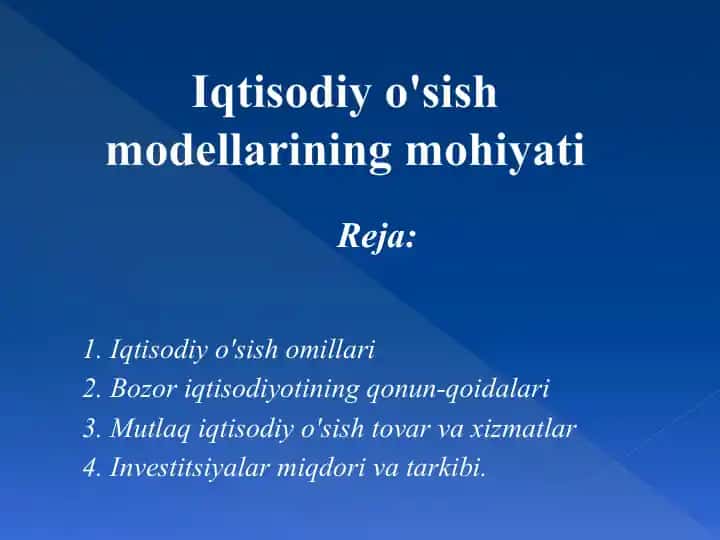 Iqtisodiy o'sish modellarining mohiyati

Reja:

1. Iqtisodiy o'sish omillari
2. Bozor iqtisodiyotining qonun-qoidalari
3. Mutlaq iqtisodiy o'sish tovar va xizmatlar
4. Investitsiyalar miqdori va tarkibi.